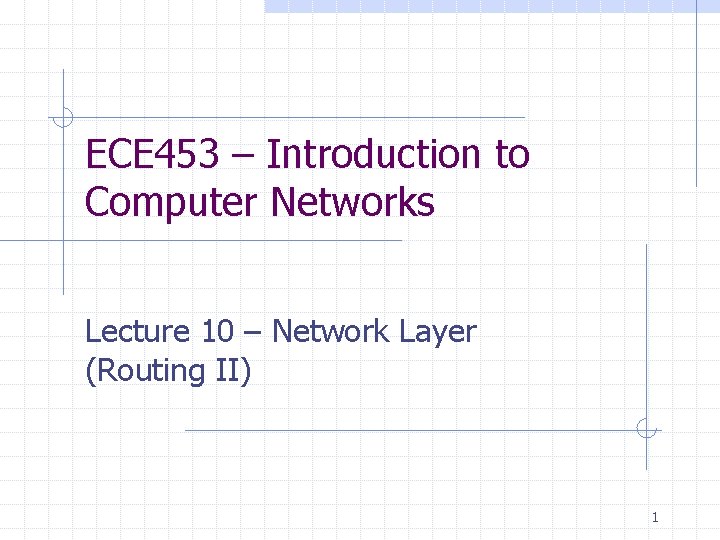 ECE453 – Introduction to Computer Networks

Lecture 10 – Network Layer (Routing II)

1